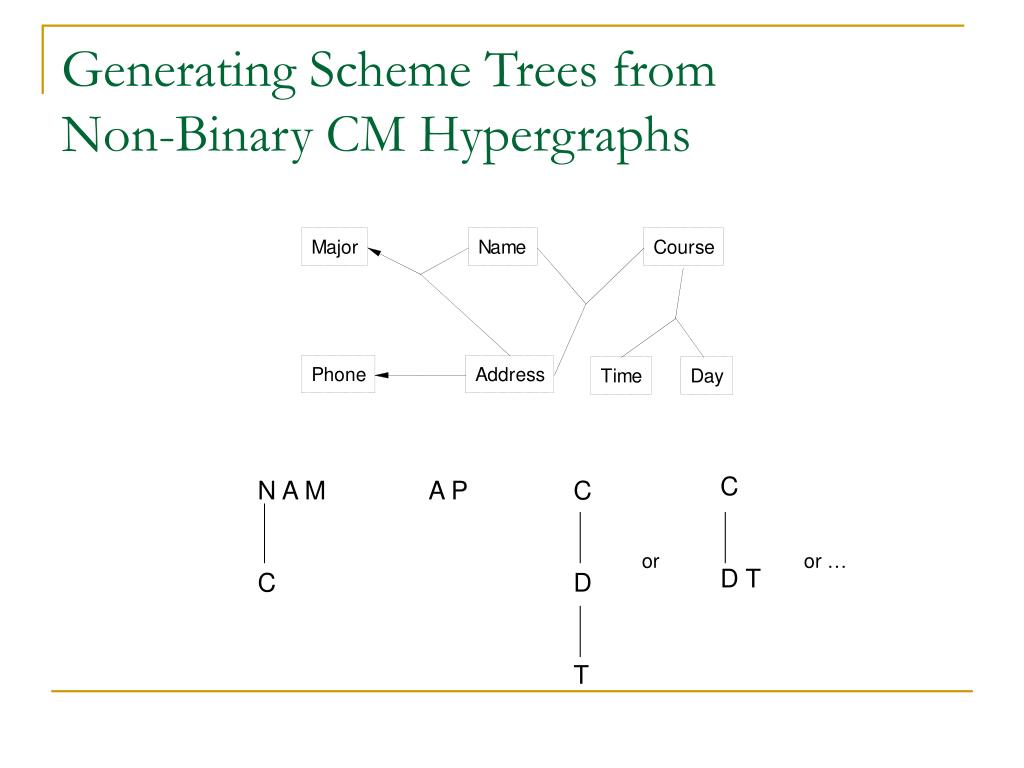 Generating Scheme Trees from Non-Binary CM Hypergraphs

Major
Name
Course
Phone
Address
Time
Day

N A M
C

A P

C
D
T

or

C
D T

or …